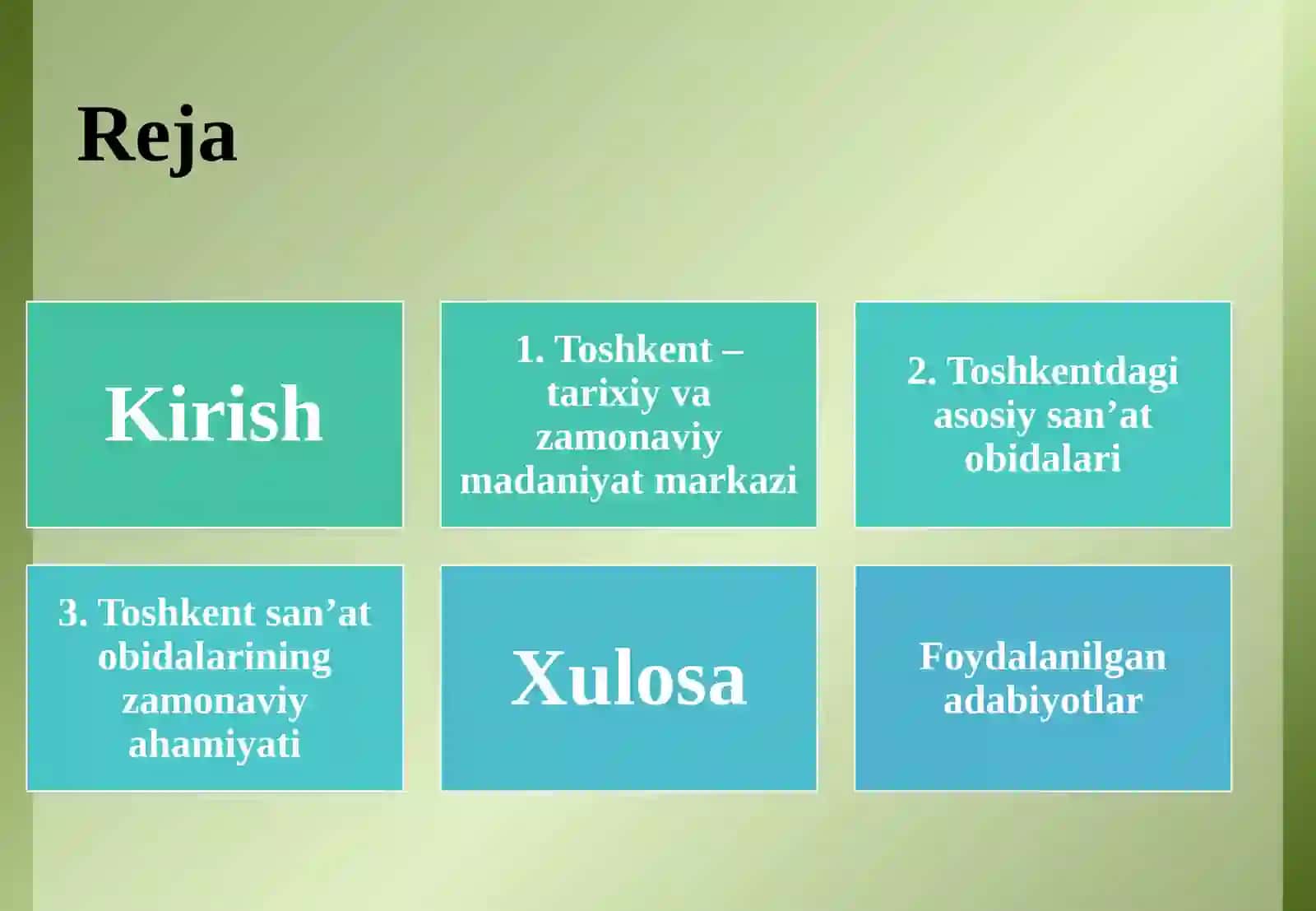 Reja

Kirish

1. Toshkent – tarixiy va zamonaviy madaniyat markazi

2. Toshkentdagi asosiy san’at obidalari

3. Toshkent san’at obidalarining zamonaviy ahamiyati

Xulosa

Foydalanilgan adabiyotlar